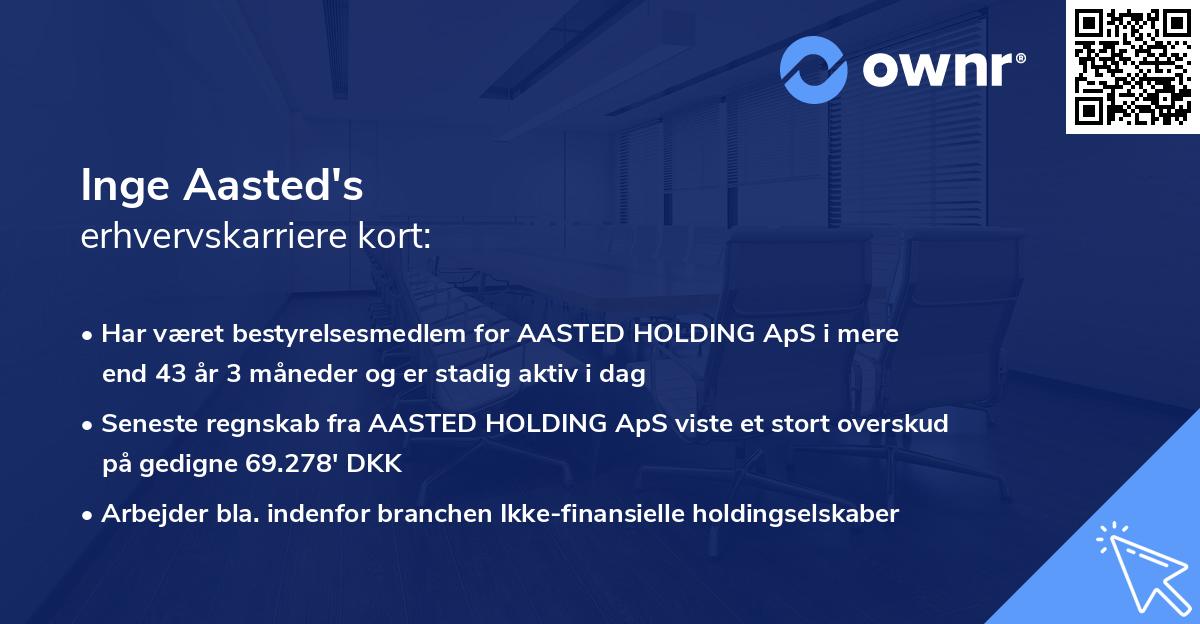 ownr®

Inge Aasted's
erhvervskarriere kort:

• Har været bestyrelsesmedlem for AASTED HOLDING ApS i mere end 43 år 3 måneder og er stadig aktiv i dag

• Seneste regnskab fra AASTED HOLDING ApS viste et stort overskud på gedigne 69.278' DKK

• Arbejder bla. indenfor branchen Ikke-finansielle holdingselskaber